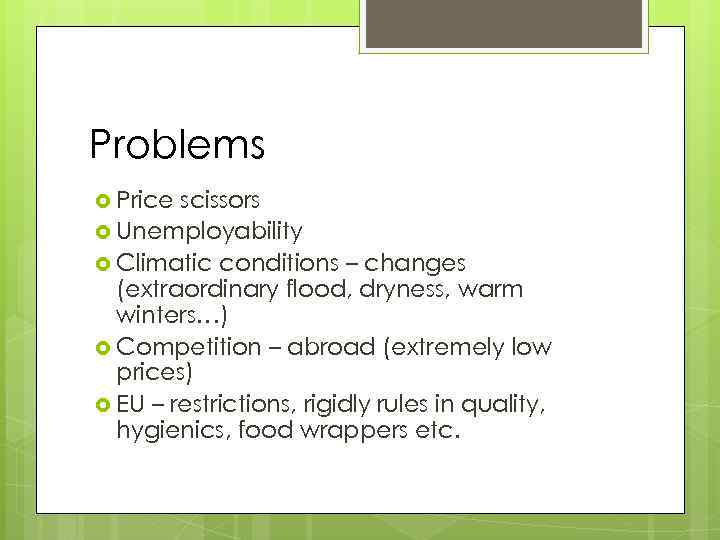 Problems

Price scissors
Unemployability
Climatic conditions – changes (extraordinary flood, dryness, warm winters…)
Competition – abroad (extremely low prices)
EU – restrictions, rigidly rules in quality, hygienics, food wrappers etc.